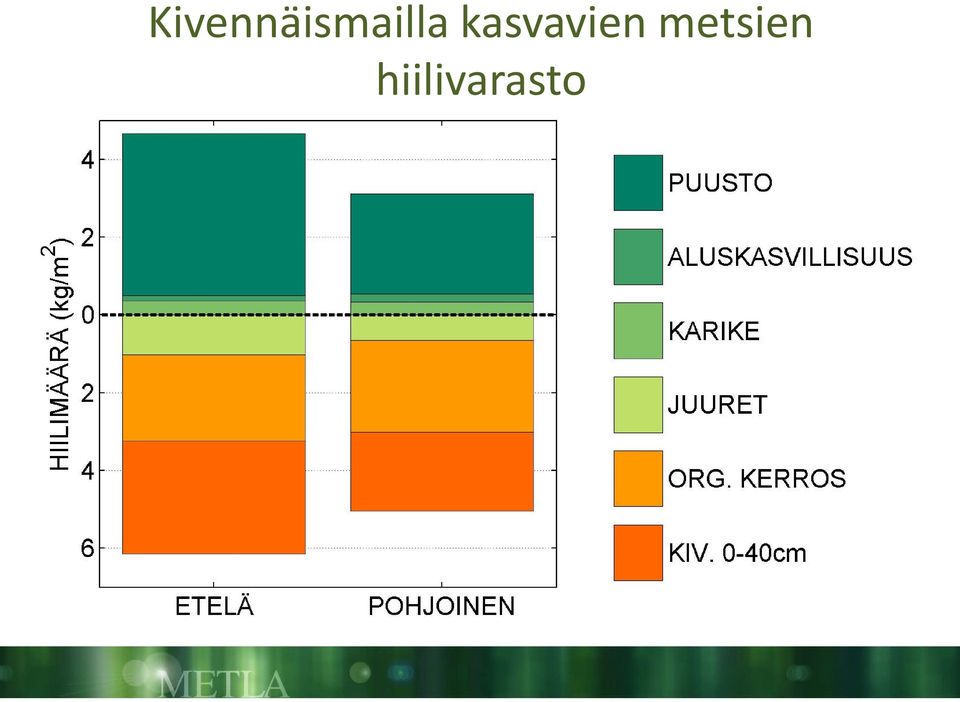 Kivennäismailla kasvavien metsien hiilivarasto

HIILIMÄÄRÄ (kg/m$^2$)

4
2
0
2
4
6

ETELÄ
POHJOINEN

PUUSTO
ALUSKASVILLISUUS
KARIKE
JUURET
ORG. KERROS
KIV. 0-40cm

METLA